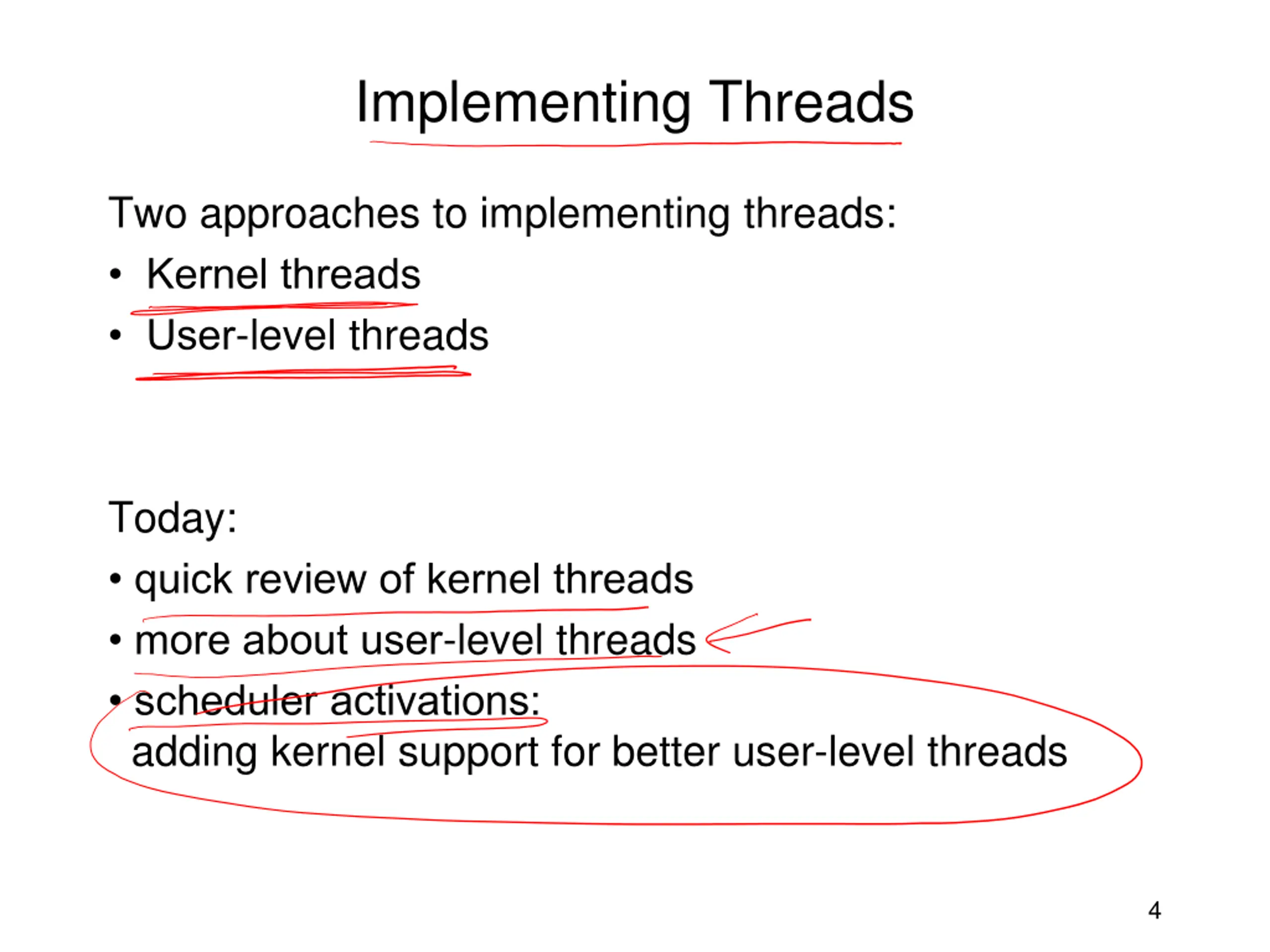 Implementing Threads

Two approaches to implementing threads:
• Kernel threads
• User-level threads

Today:
• quick review of kernel threads
• more about user-level threads
• scheduler activations:
adding kernel support for better user-level threads

4